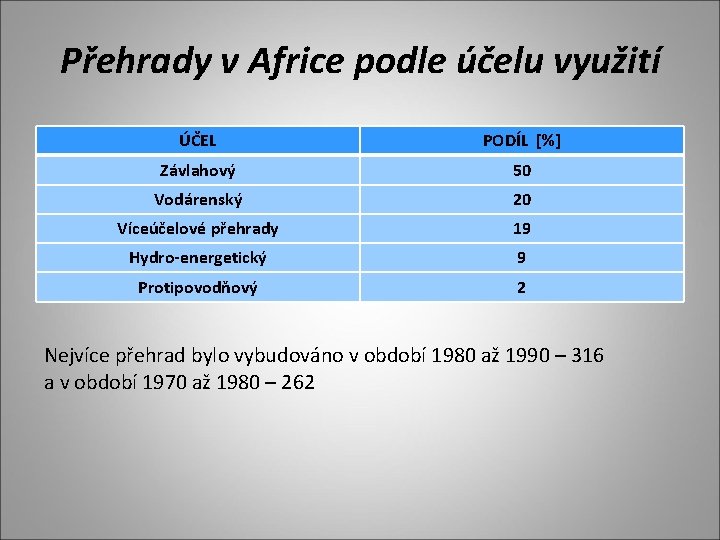 Přehrady v Africe podle účelu využití

| ÚČEL | PODÍL [%] |
|---|---|
| Závlahový | 50 |
| Vodárenský | 20 |
| Víceúčelové přehrady | 19 |
| Hydro-energetický | 9 |
| Protipovodňový | 2 |

Nejvíce přehrad bylo vybudováno v období 1980 až 1990 – 316 a v období 1970 až 1980 – 262